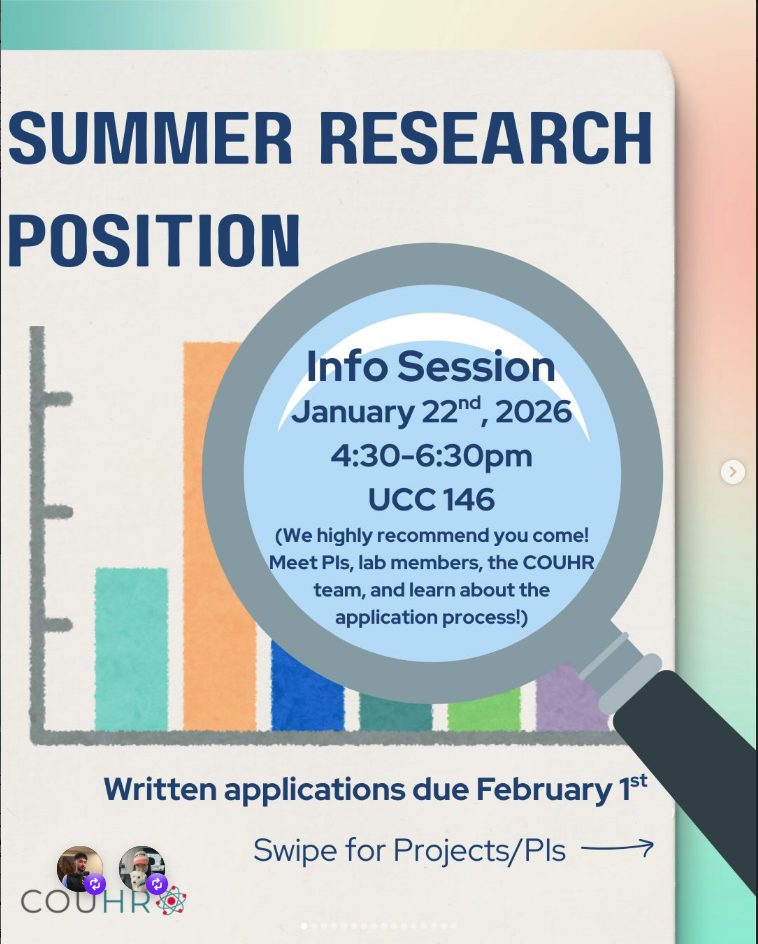 SUMMER RESEARCH POSITION

Info Session
January 22$^{nd}$, 2026
4:30-6:30pm
UCC 146
(We highly recommend you come! Meet PIs, lab members, the COUHR team, and learn about the application process!)

Written applications due February 1$^{st}$

Swipe for Projects/PIs

COUHR